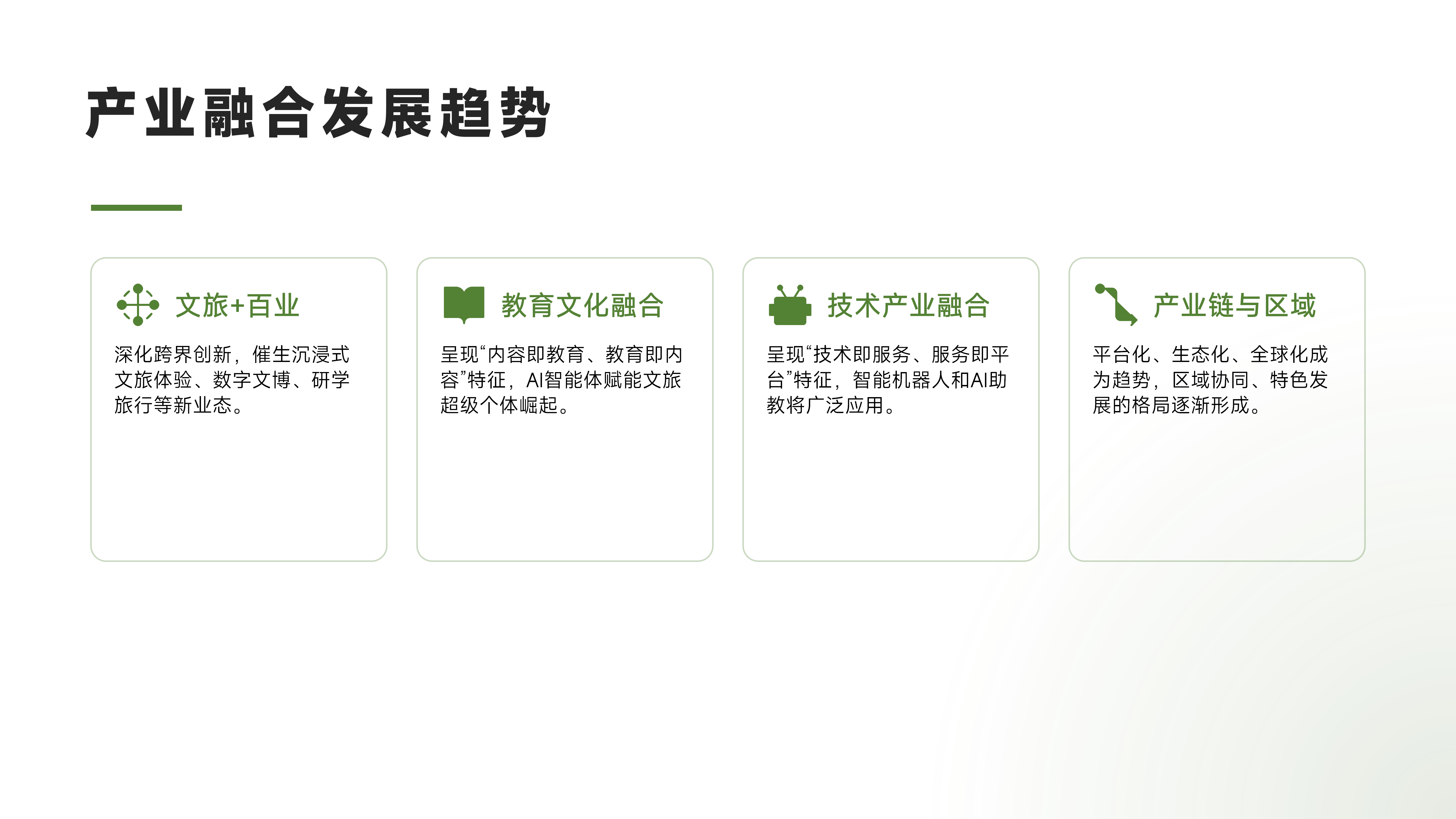 产业融合发展趋势

文旅+百业

深化跨界创新，催生沉浸式文旅体验、数字文博、研学旅行等新业态。

教育文化融合

呈现“内容即教育、教育即内容”特征，AI智能体赋能文旅超级个体崛起。

技术产业融合

呈现“技术即服务、服务即平台”特征，智能机器人和AI助教将广泛应用。

产业链与区域

平台化、生态化、全球化成为趋势，区域协同、特色发展的格局逐渐形成。